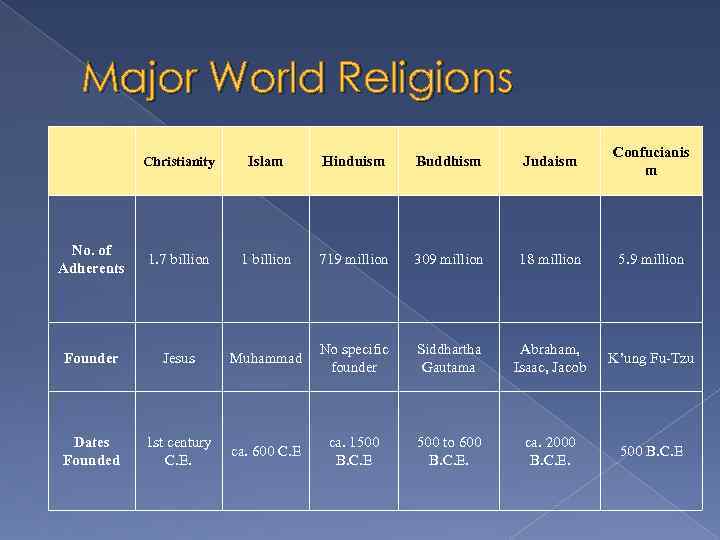 Major World Religions

| | Christianity | Islam | Hinduism | Buddhism | Judaism | Confucianism |
|---|---|---|---|---|---|---|
| No. of Adherents | 1.7 billion | 1 billion | 719 million | 309 million | 18 million | 5.9 million |
| Founder | Jesus | Muhammad | No specific founder | Siddhartha Gautama | Abraham, Isaac, Jacob | K'ung Fu-Tzu |
| Dates Founded | 1st century C.E. | ca. 600 C.E | ca. 1500 B.C.E | 500 to 600 B.C.E. | ca. 2000 B.C.E. | 500 B.C.E |